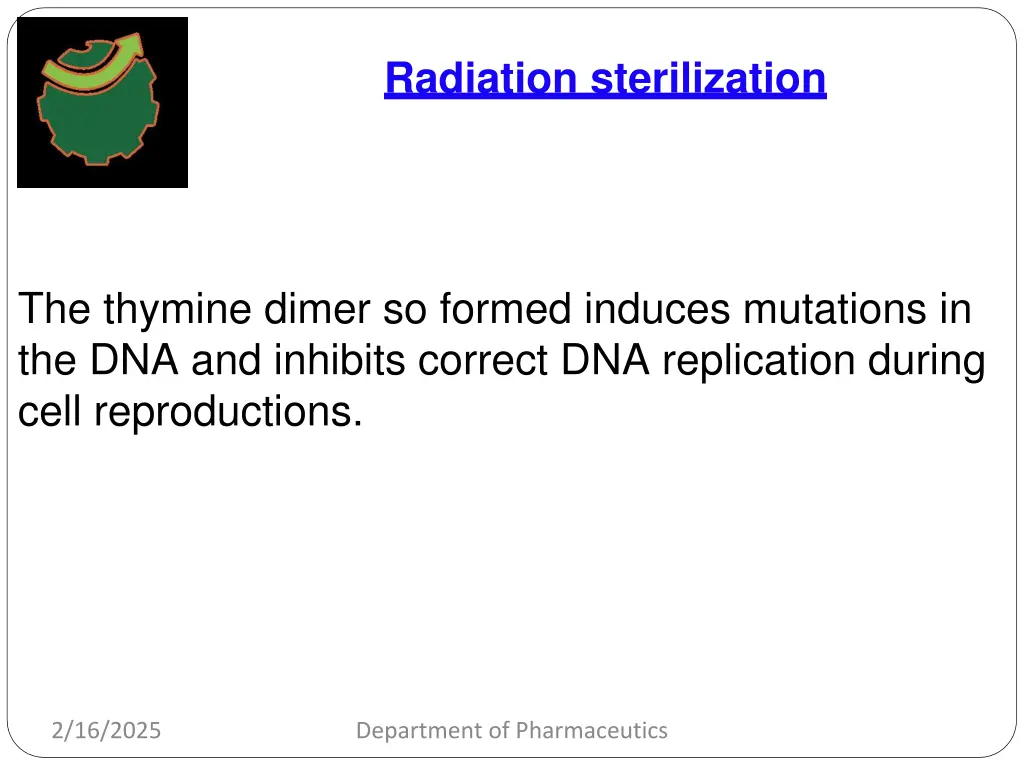 Radiation sterilization

The thymine dimer so formed induces mutations in the DNA and inhibits correct DNA replication during cell reproductions.

2/16/2025

Department of Pharmaceutics